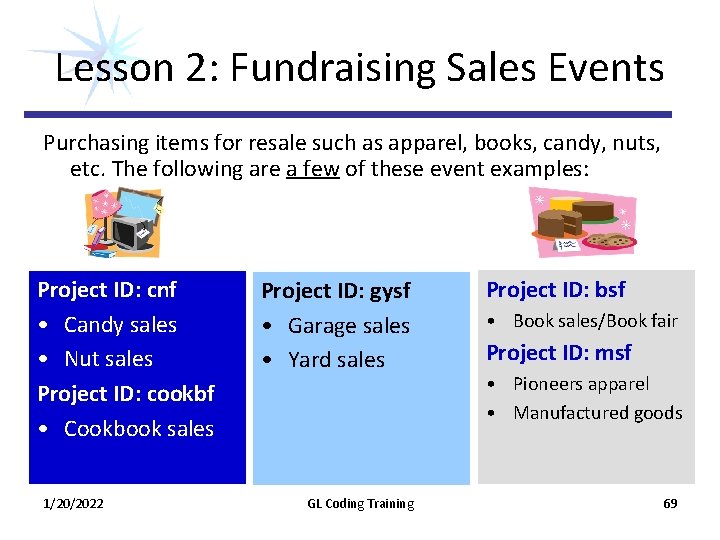 Lesson 2: Fundraising Sales Events

Purchasing items for resale such as apparel, books, candy, nuts, etc. The following are a few of these event examples:

Project ID: cnf
• Candy sales
• Nut sales
Project ID: cookbf
• Cookbook sales

Project ID: gysf
• Garage sales
• Yard sales

Project ID: bsf
• Book sales/Book fair
Project ID: msf
• Pioneers apparel
• Manufactured goods

1/20/2022 GL Coding Training 69